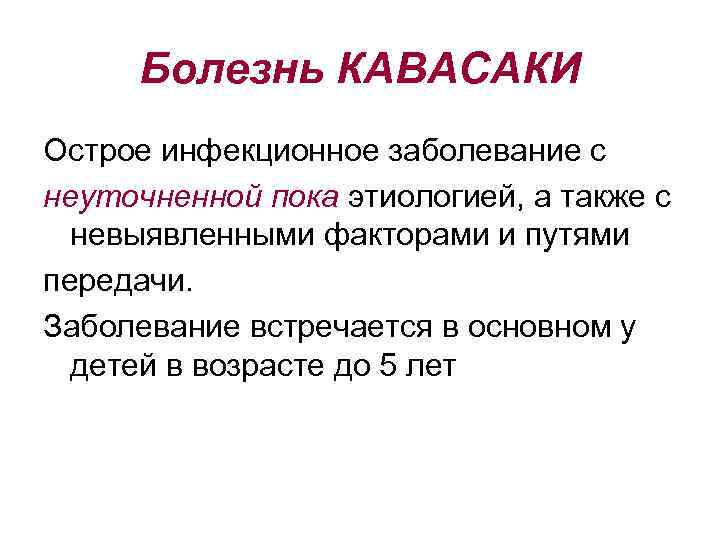 Болезнь КАВАСАКИ

Острое инфекционное заболевание с

неуточненной пока этиологией, а также с невыявленными факторами и путями

передачи.

Заболевание встречается в основном у детей в возрасте до 5 лет